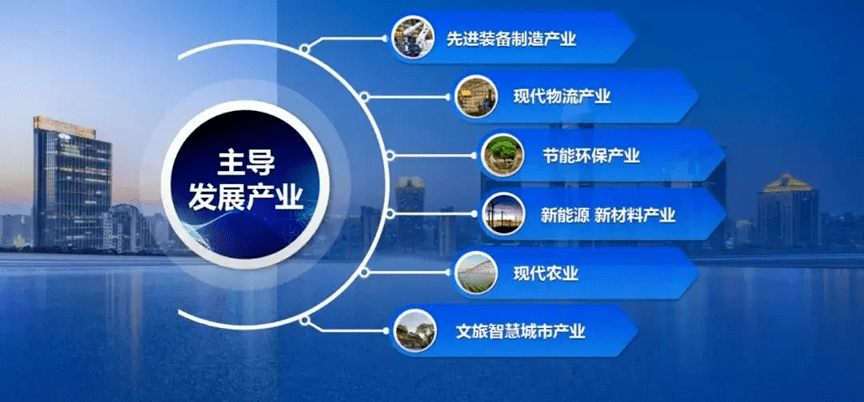 主导
发展产业

先进装备制造产业

现代物流产业

节能环保产业

新能源 新材料产业

现代农业

文旅智慧城市产业